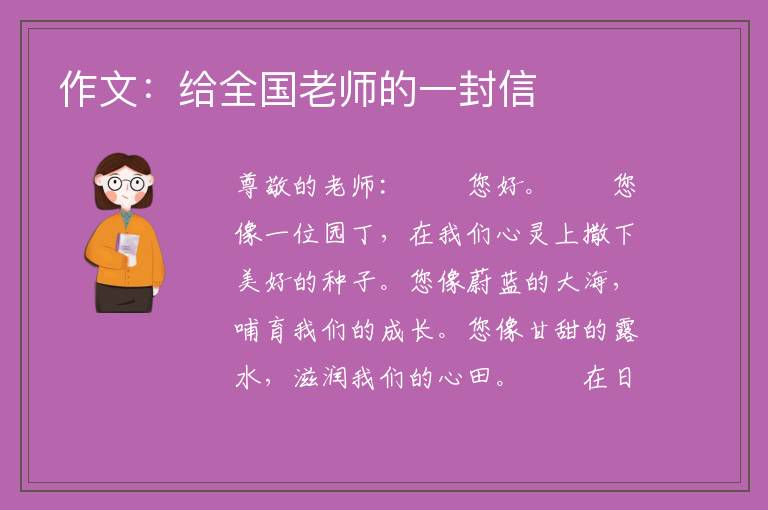 作文：给全国老师的一封信

尊敬的老师：　　您好。　　您像一位园丁，在我们心灵上撒下美好的种子。您像蔚蓝的大海，哺育我们的成长。您像甘甜的露水，滋润我们的心田。　　在日